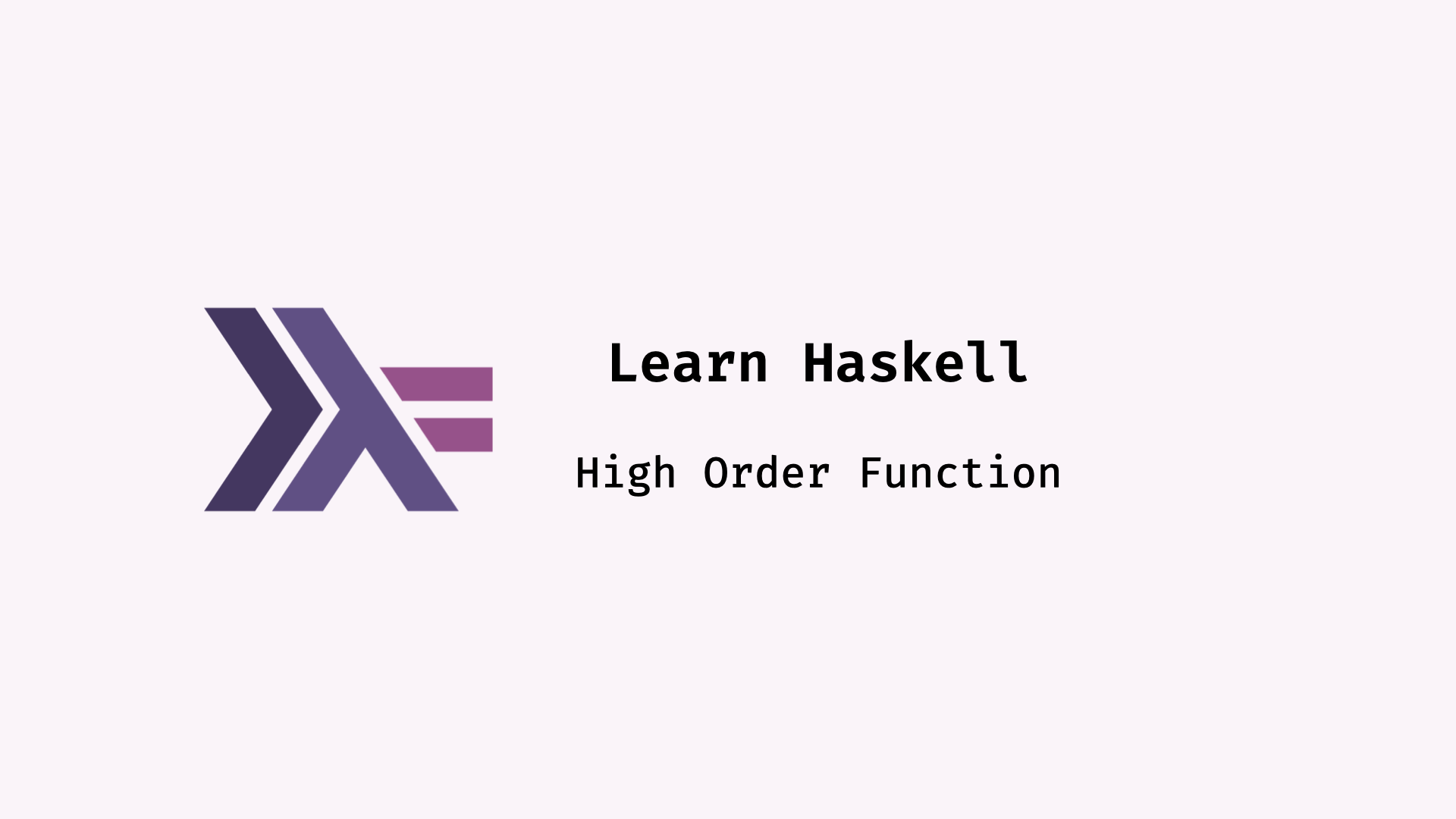 Learn Haskell

High Order Function